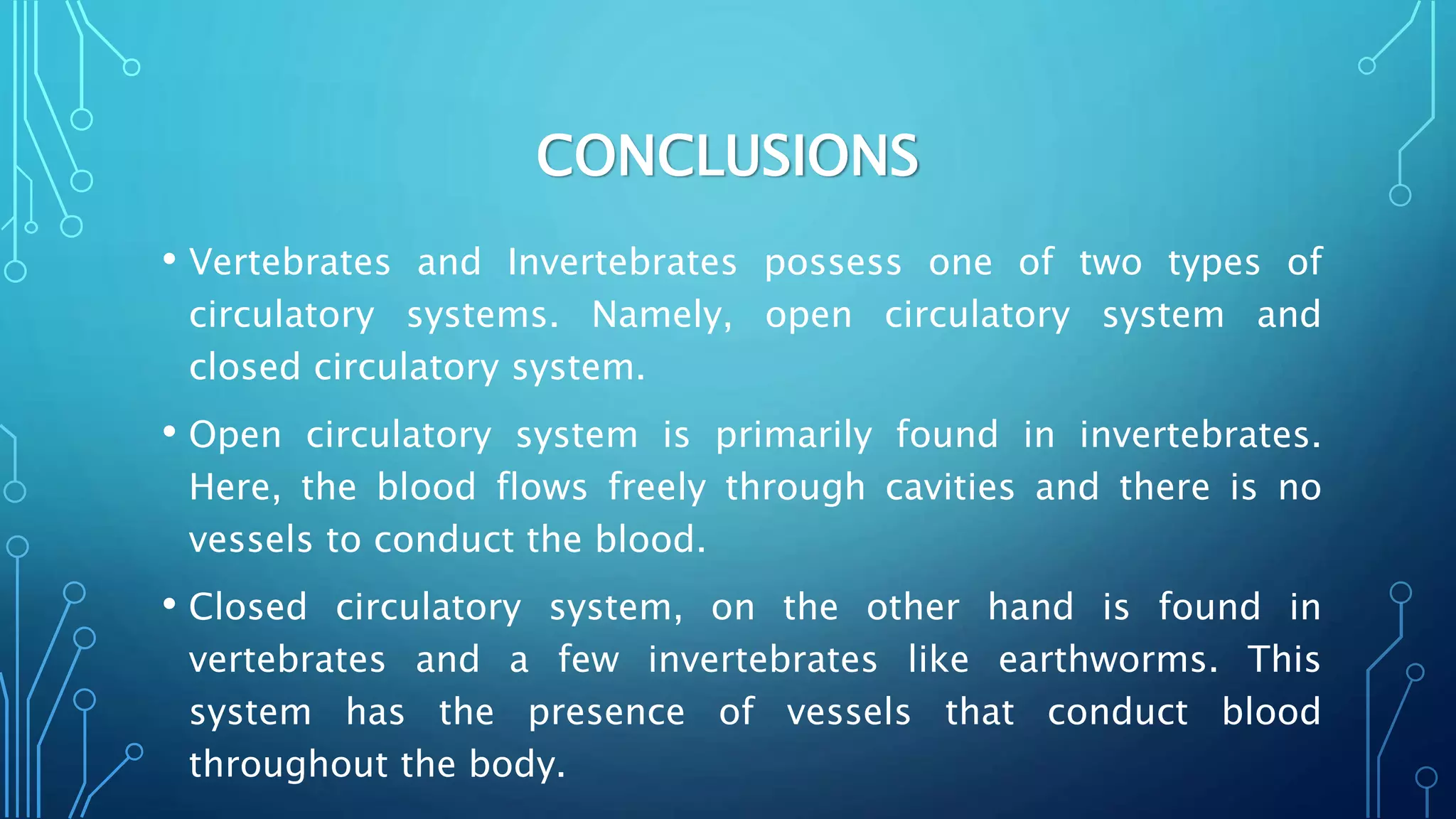 CONCLUSIONS

• Vertebrates and Invertebrates possess one of two types of circulatory systems. Namely, open circulatory system and closed circulatory system.

• Open circulatory system is primarily found in invertebrates. Here, the blood flows freely through cavities and there is no vessels to conduct the blood.

• Closed circulatory system, on the other hand is found in vertebrates and a few invertebrates like earthworms. This system has the presence of vessels that conduct blood throughout the body.